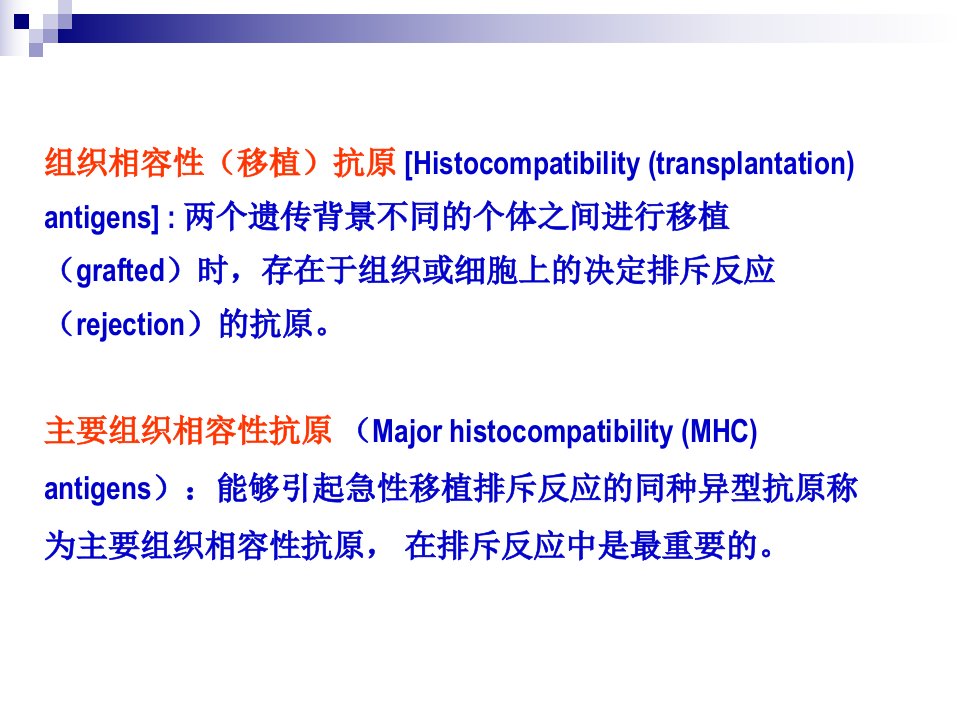 组织相容性（移植）抗原 [Histocompatibility (transplantation) antigens] : 两个遗传背景不同的个体之间进行移植（grafted）时，存在于组织或细胞上的决定排斥反应（rejection）的抗原。

主要组织相容性抗原 （Major histocompatibility (MHC) antigens）：能够引起急性移植排斥反应的同种异型抗原称为主要组织相容性抗原， 在排斥反应中是最重要的。